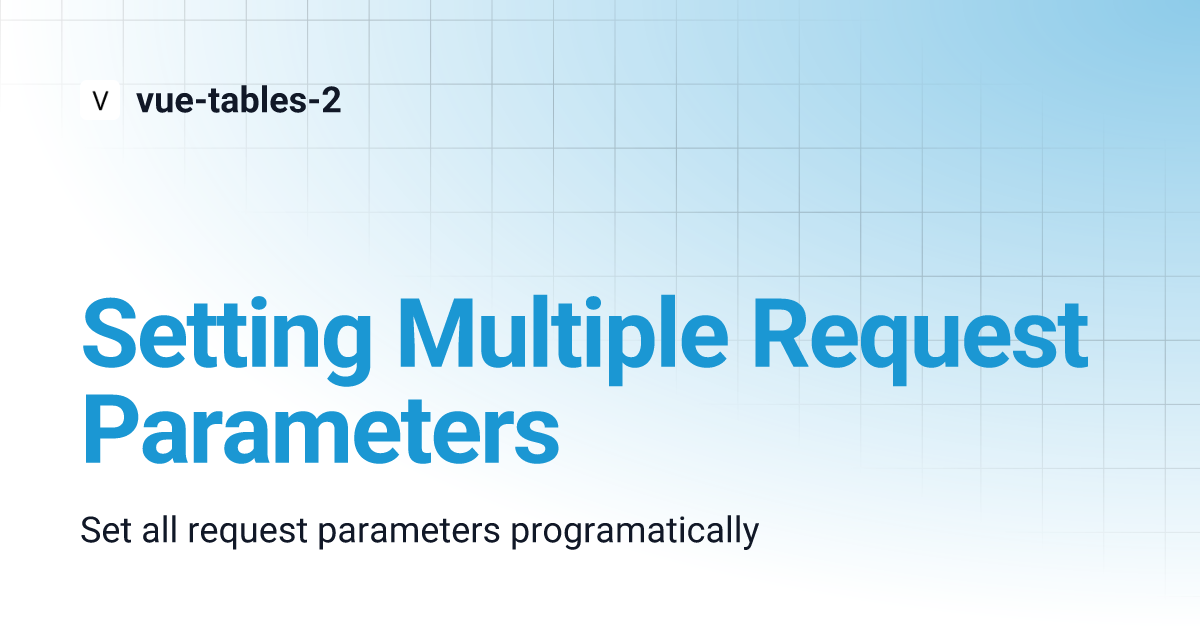 V vue-tables-2

Setting Multiple Request Parameters

Set all request parameters programatically